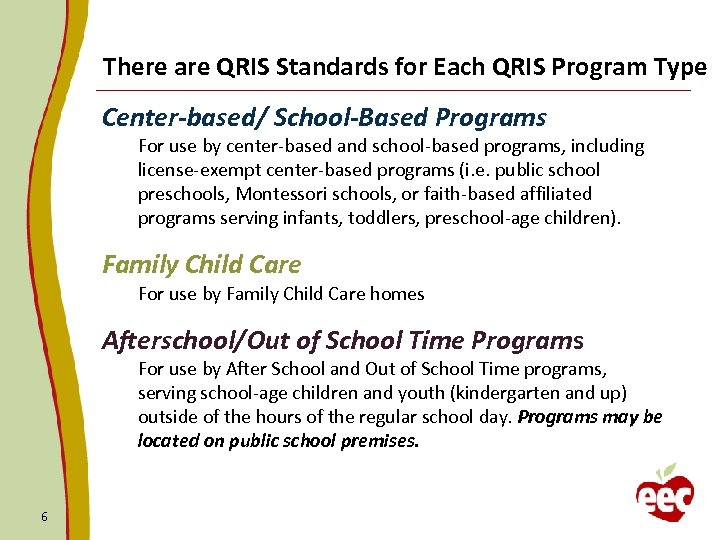 There are QRIS Standards for Each QRIS Program Type

Center-based/ School-Based Programs

For use by center-based and school-based programs, including license-exempt center-based programs (i.e. public school preschools, Montessori schools, or faith-based affiliated programs serving infants, toddlers, preschool-age children).

Family Child Care

For use by Family Child Care homes

Afterschool/Out of School Time Programs

For use by After School and Out of School Time programs, serving school-age children and youth (kindergarten and up) outside of the hours of the regular school day. Programs may be located on public school premises.

6

eec